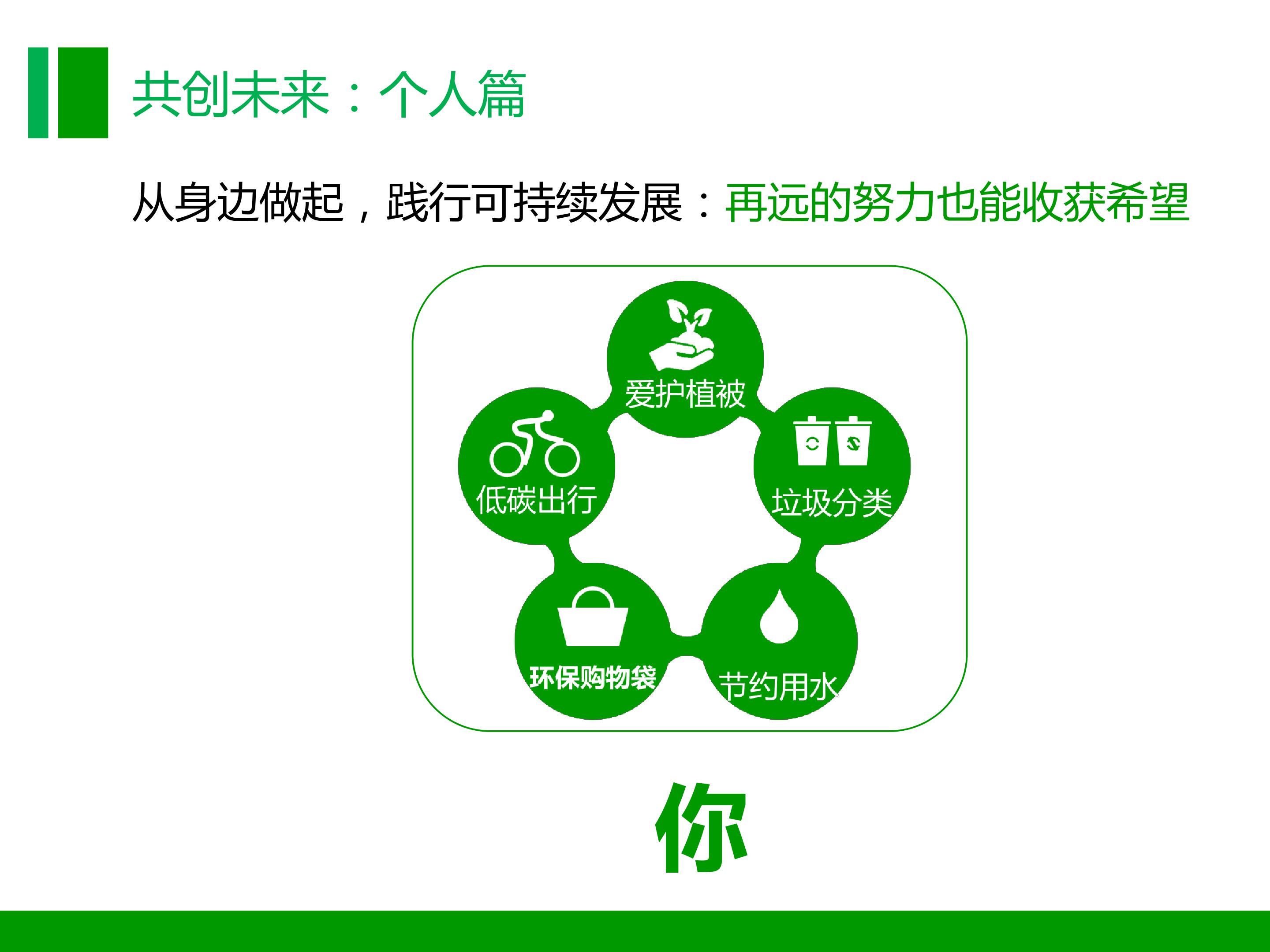 共创未来：个人篇

从身边做起，践行可持续发展：再远的努力也能收获希望

爱护植被

低碳出行

垃圾分类

环保购物袋

节约用水

你